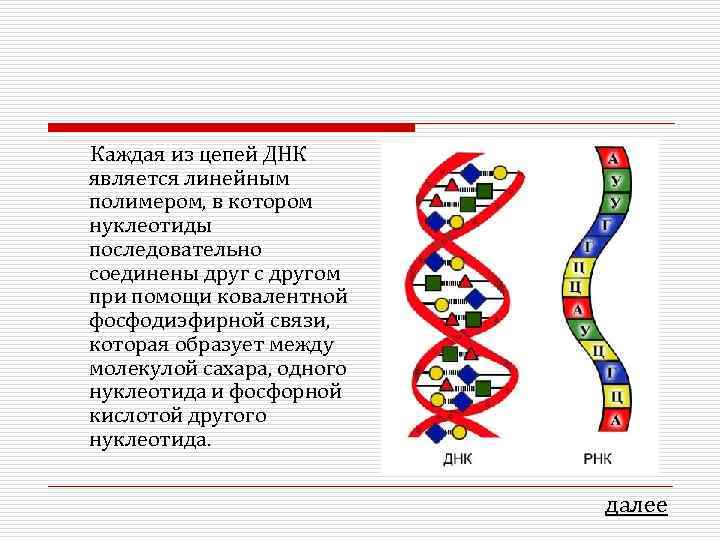 Каждая из цепей ДНК является линейным полимером, в котором нуклеотиды последовательно соединены друг с другом при помощи ковалентной фосфодиэфирной связи, которая образует между молекулой сахара, одного нуклеотида и фосфорной кислотой другого нуклеотида.

А
У
У
Г
Г
Ц
Ц
А
У
Ц
Г
Ц
А

ДНК

РНК

далее